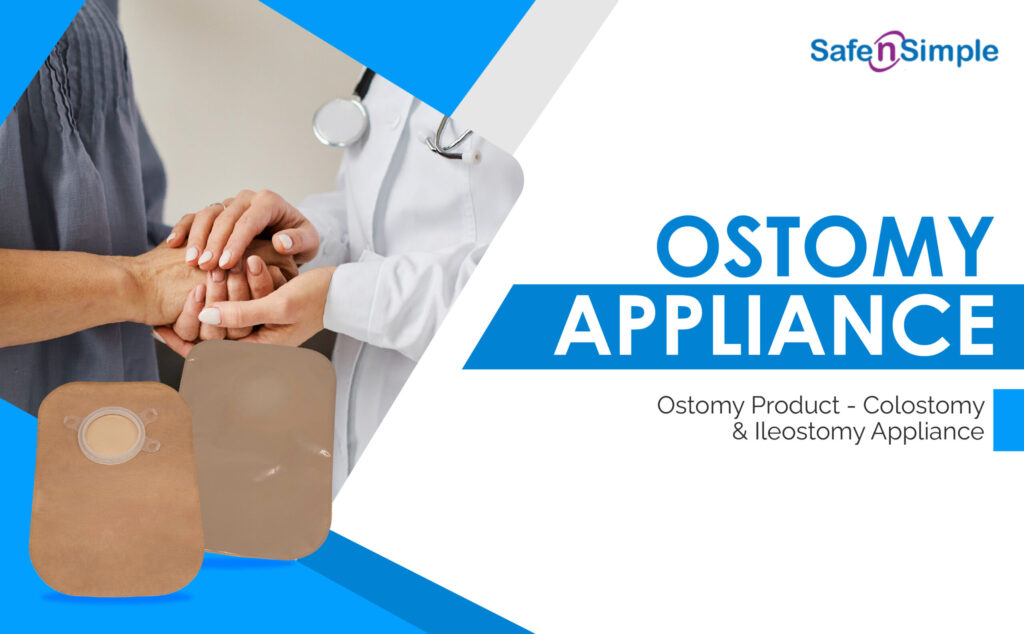 SafenSimple

OSTOMY APPLIANCE

Ostomy Product - Colostomy & Ileostomy Appliance